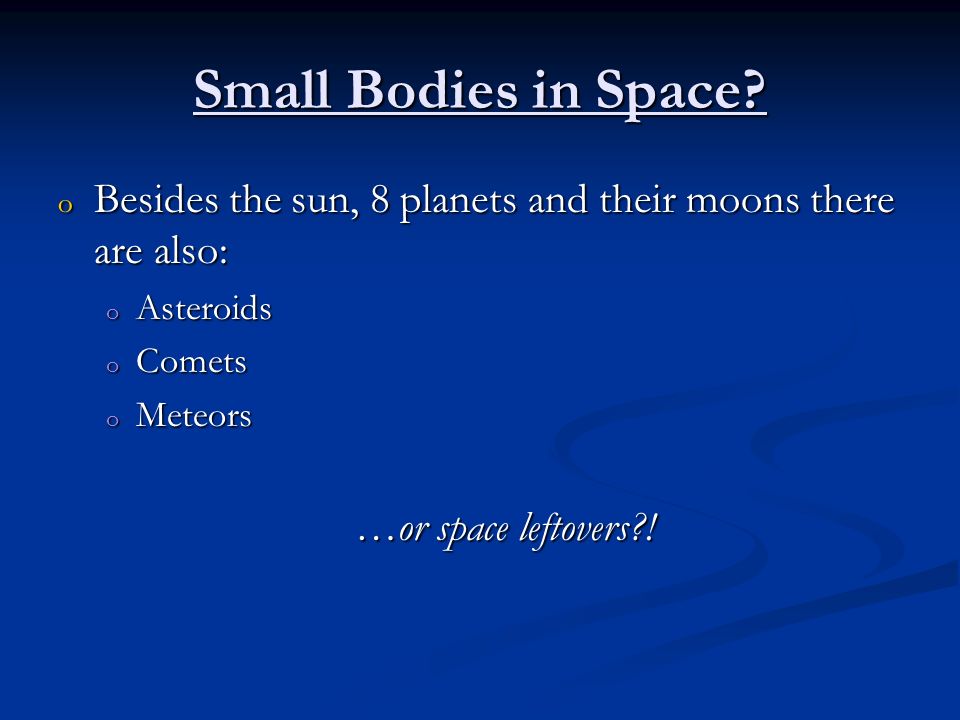 Small Bodies in Space?

o Besides the sun, 8 planets and their moons there are also:

o Asteroids
o Comets
o Meteors

…or space leftovers?!